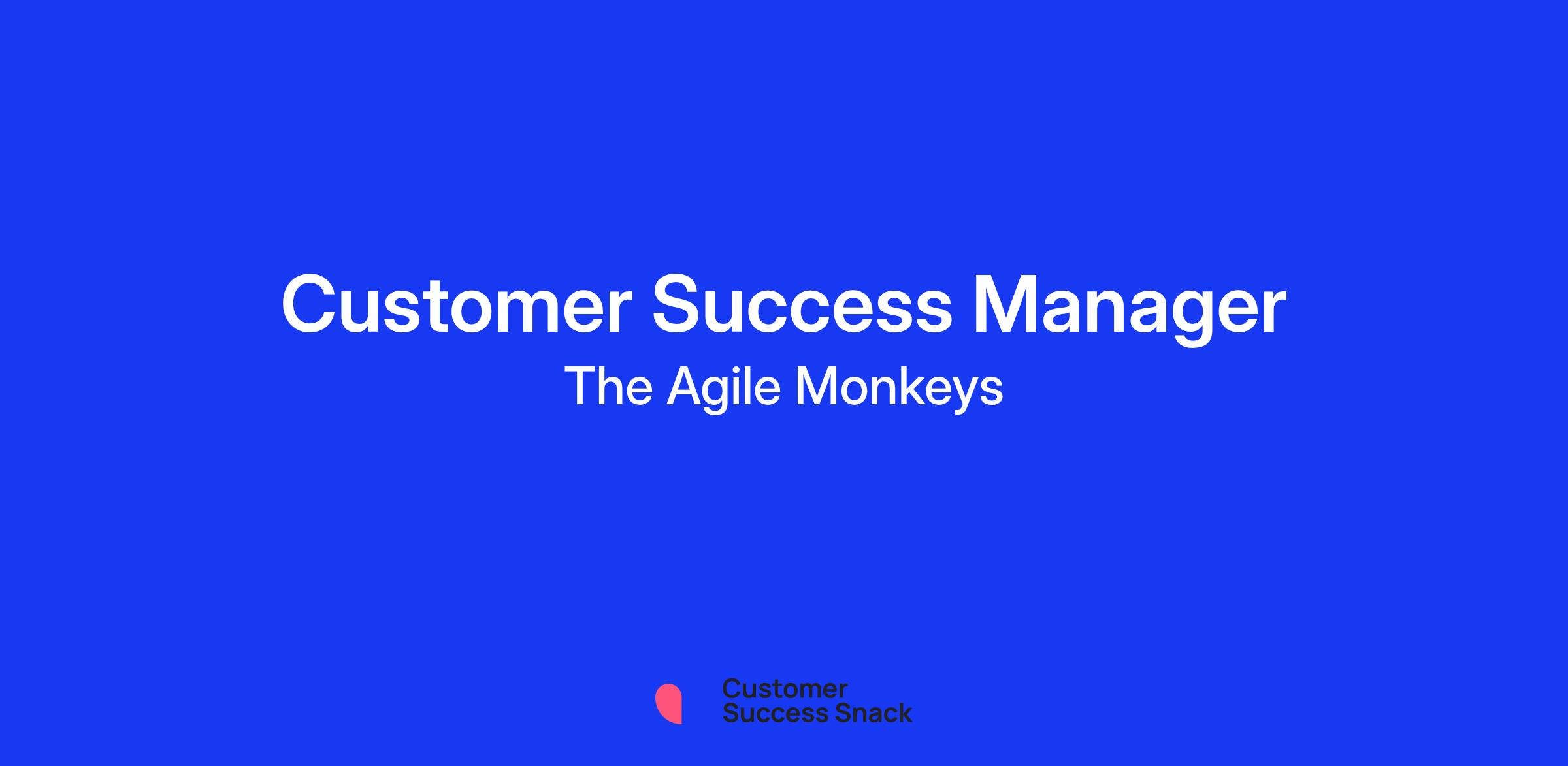 Customer Success Manager
The Agile Monkeys

Customer
Success Snack